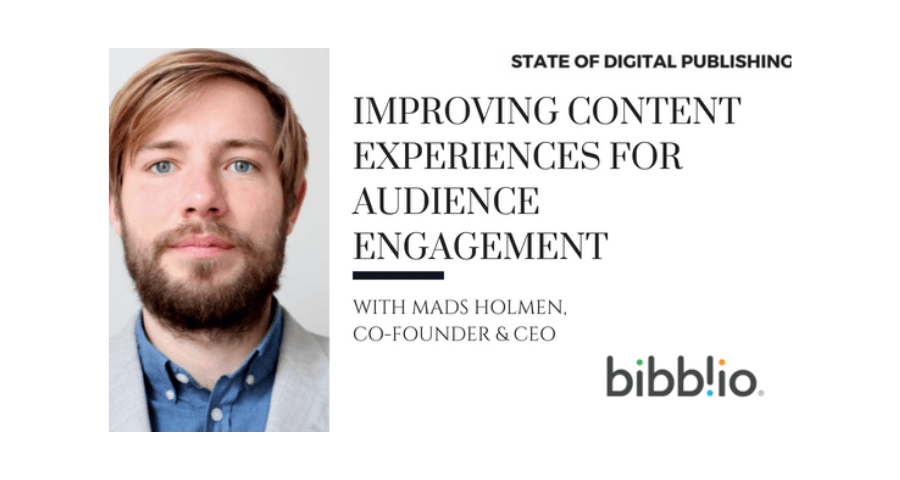 STATE OF DIGITAL PUBLISHING

IMPROVING CONTENT EXPERIENCES FOR AUDIENCE ENGAGEMENT

WITH MADS HOLMEN, CO-FOUNDER & CEO

bibblio.